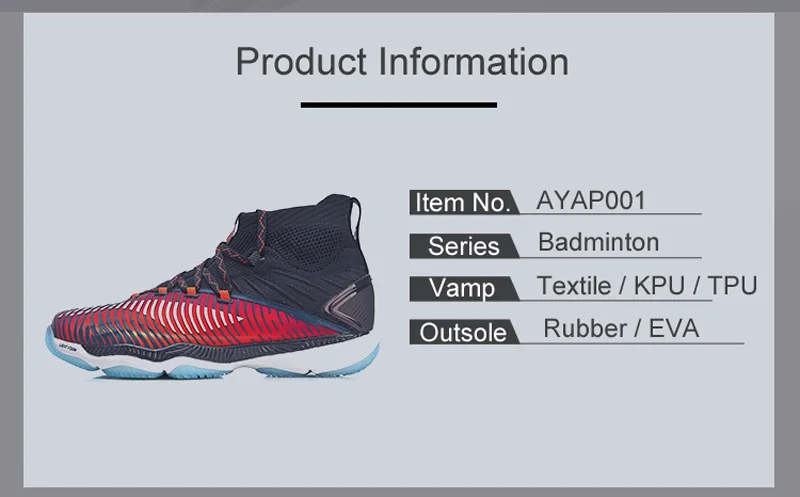 Product Information

| Item No. | AYAP001 |
|---|---|
| Series | Badminton |
| Vamp | Textile / KPU / TPU |
| Outsole | Rubber / EVA |